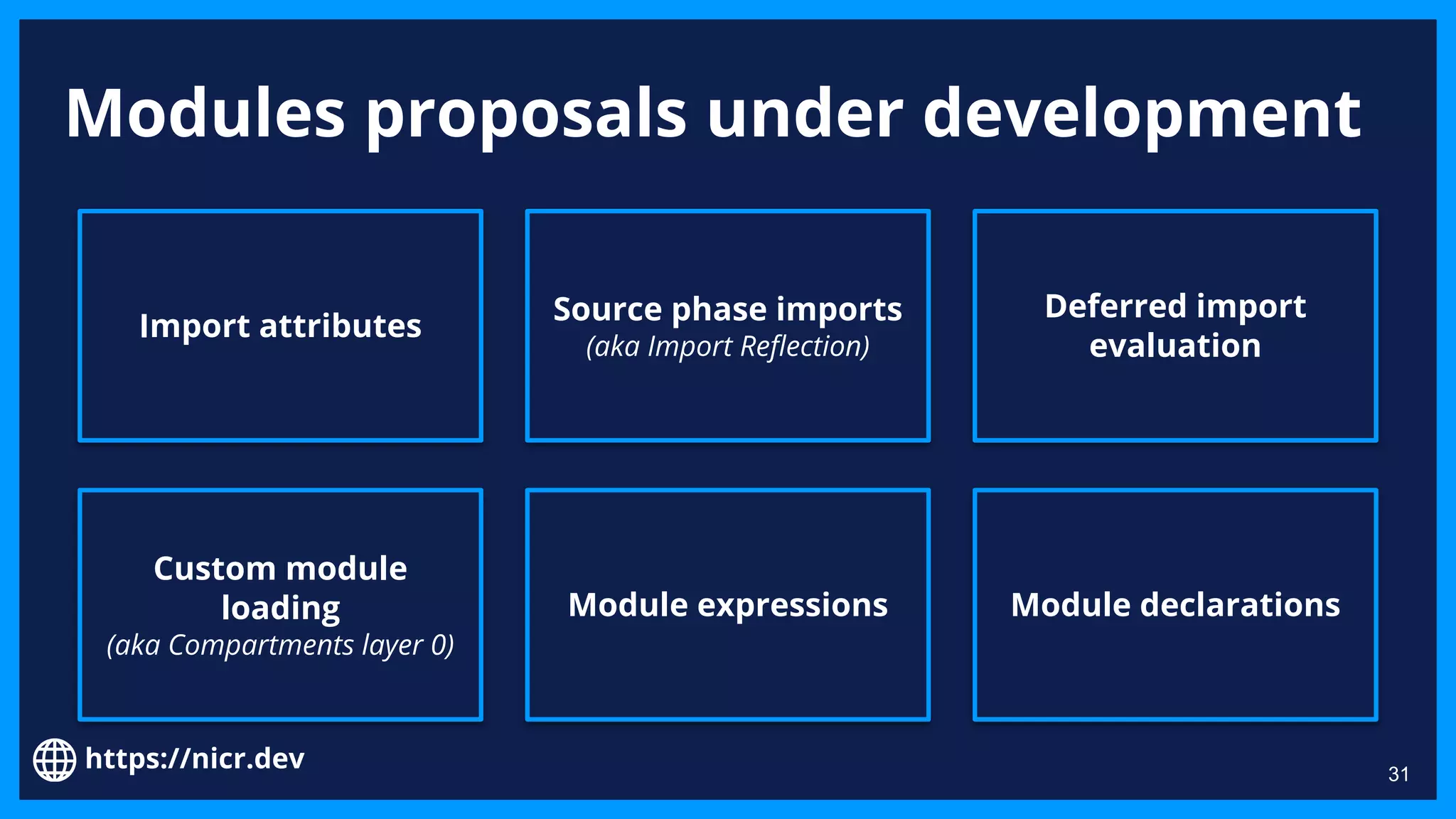 Modules proposals under development

Import attributes

Source phase imports
(aka Import Reflection)

Deferred import evaluation

Custom module loading
(aka Compartments layer 0)

Module expressions

Module declarations

https://nicr.dev

31